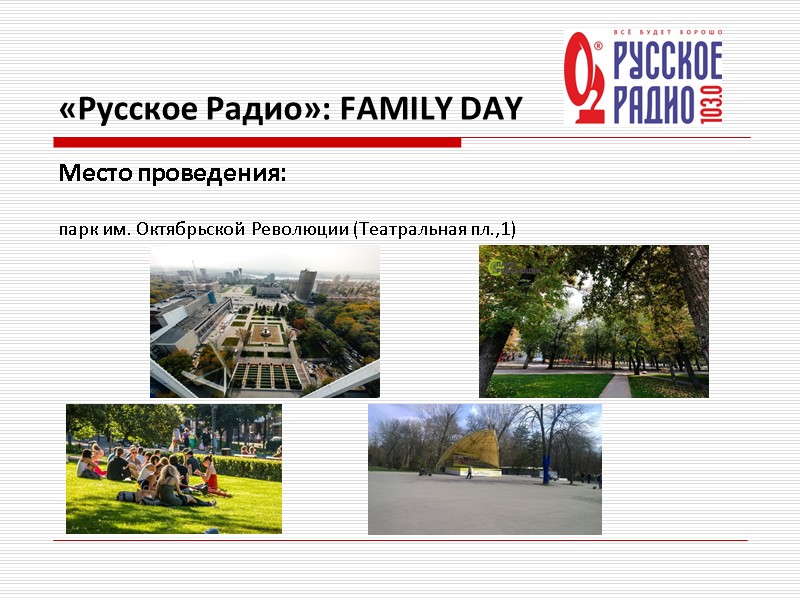 ВСЁ БУДЕТ ХОРОШО
РУССКОЕ РАДИО 103.0

«Русское Радио»: FAMILY DAY

Место проведения:

парк им. Октябрьской Революции (Театральная пл.,1)